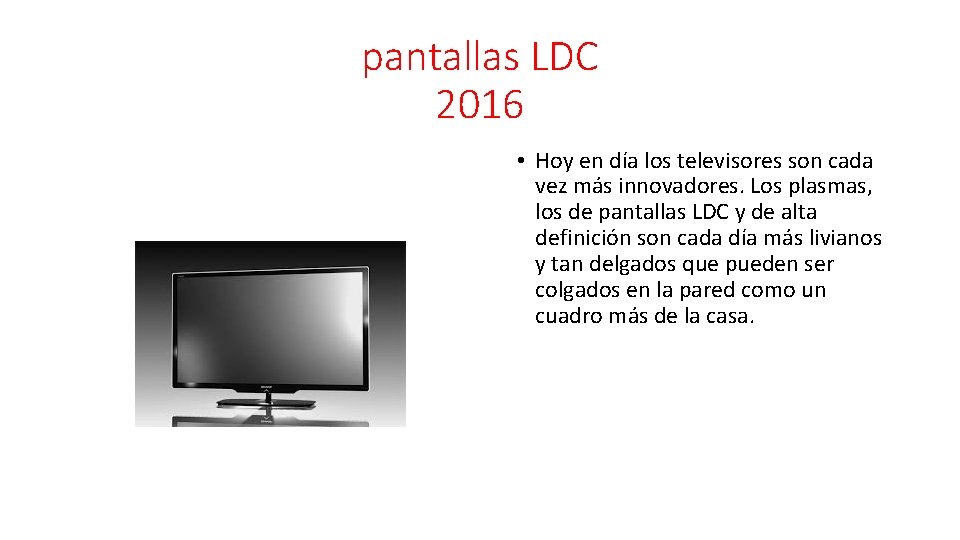 pantallas LDC
2016

• Hoy en día los televisores son cada vez más innovadores. Los plasmas, los de pantallas LDC y de alta definición son cada día más livianos y tan delgados que pueden ser colgados en la pared como un cuadro más de la casa.